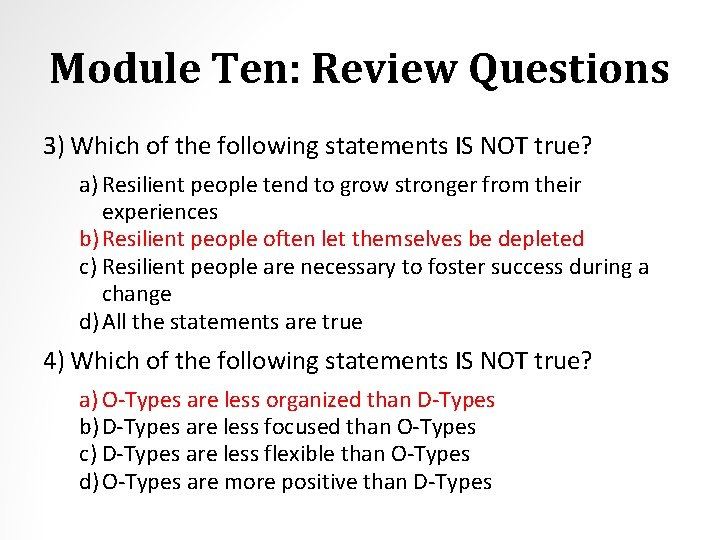 Module Ten: Review Questions

3) Which of the following statements IS NOT true?

a) Resilient people tend to grow stronger from their experiences
b) Resilient people often let themselves be depleted
c) Resilient people are necessary to foster success during a change
d) All the statements are true

4) Which of the following statements IS NOT true?

a) O-Types are less organized than D-Types
b) D-Types are less focused than O-Types
c) D-Types are less flexible than O-Types
d) O-Types are more positive than D-Types